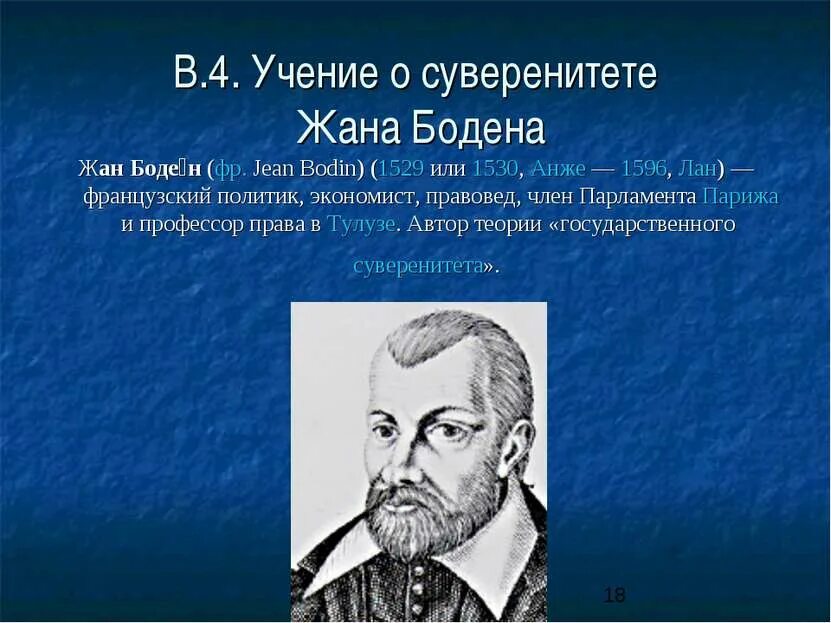 В.4. Учение о суверенитете Жана Бодена

Жан Боде́н (фр. Jean Bodin) (1529 или 1530, Анже — 1596, Лан) — французский политик, экономист, правовед, член Парламента Парижа и профессор права в Тулузе. Автор теории «государственного суверенитета».

18